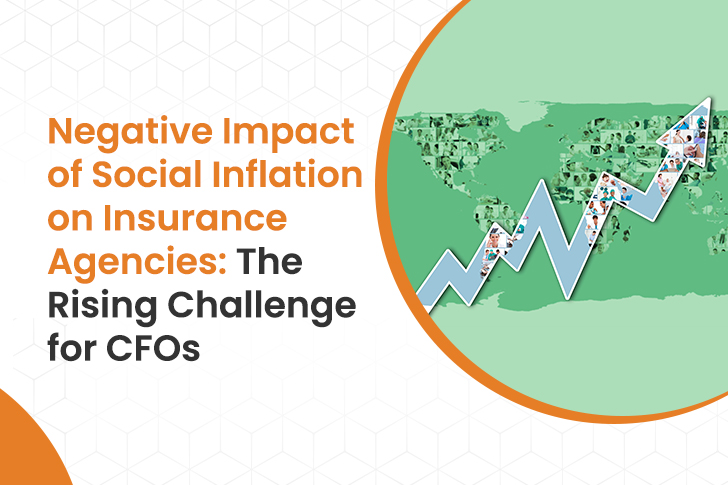 Negative Impact of Social Inflation on Insurance Agencies: The Rising Challenge for CFOs